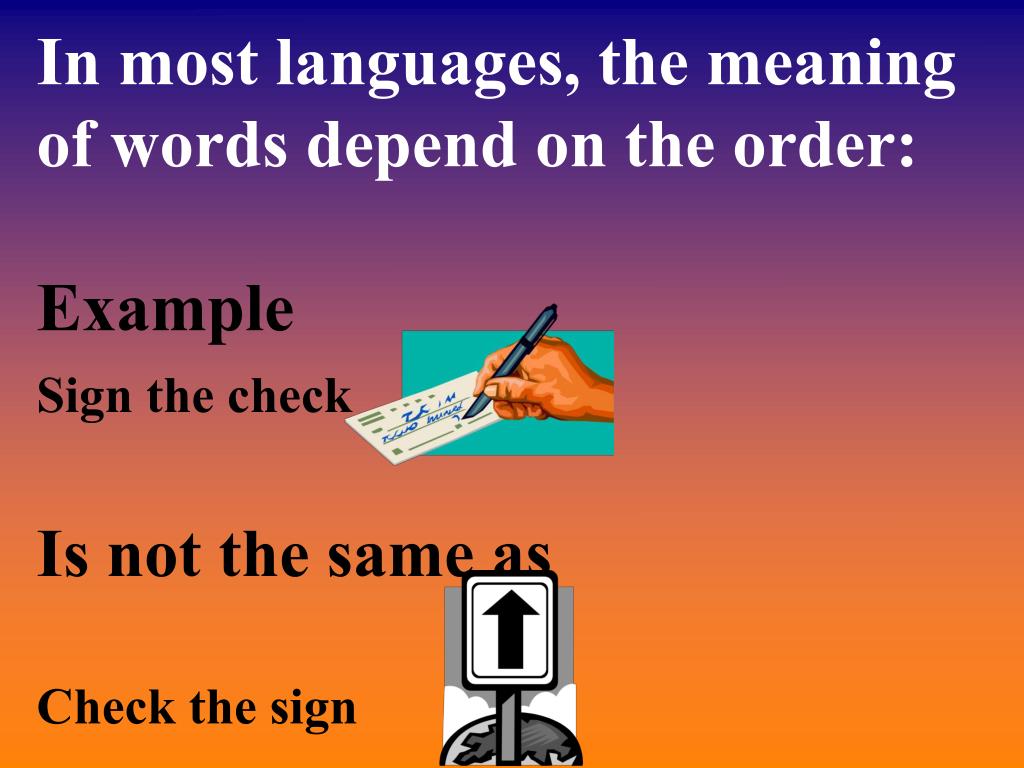 In most languages, the meaning of words depend on the order:

Example

Sign the check

Is not the same as

Check the sign